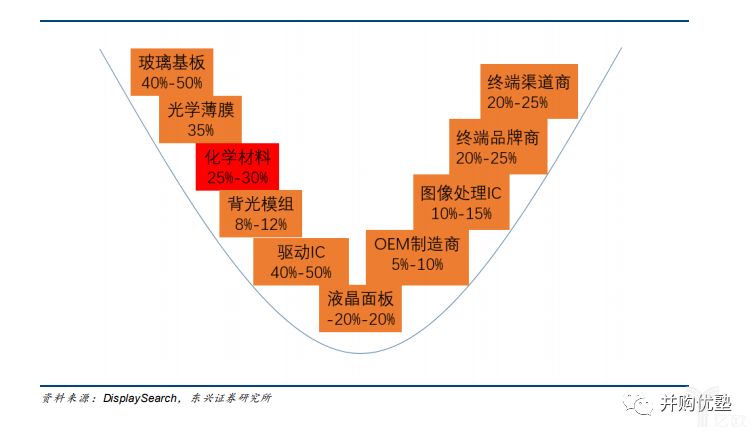 玻璃基板
40%-50%

光学薄膜
35%

化学材料
25%-30%

背光模组
8%-12%

驱动IC
40%-50%

液晶面板
-20%-20%

OEM制造商
5%-10%

图像处理IC
10%-15%

终端品牌商
20%-25%

终端渠道商
20%-25%

资料来源：DisplaySearch，东兴证券研究所

并购优塾

亿欧